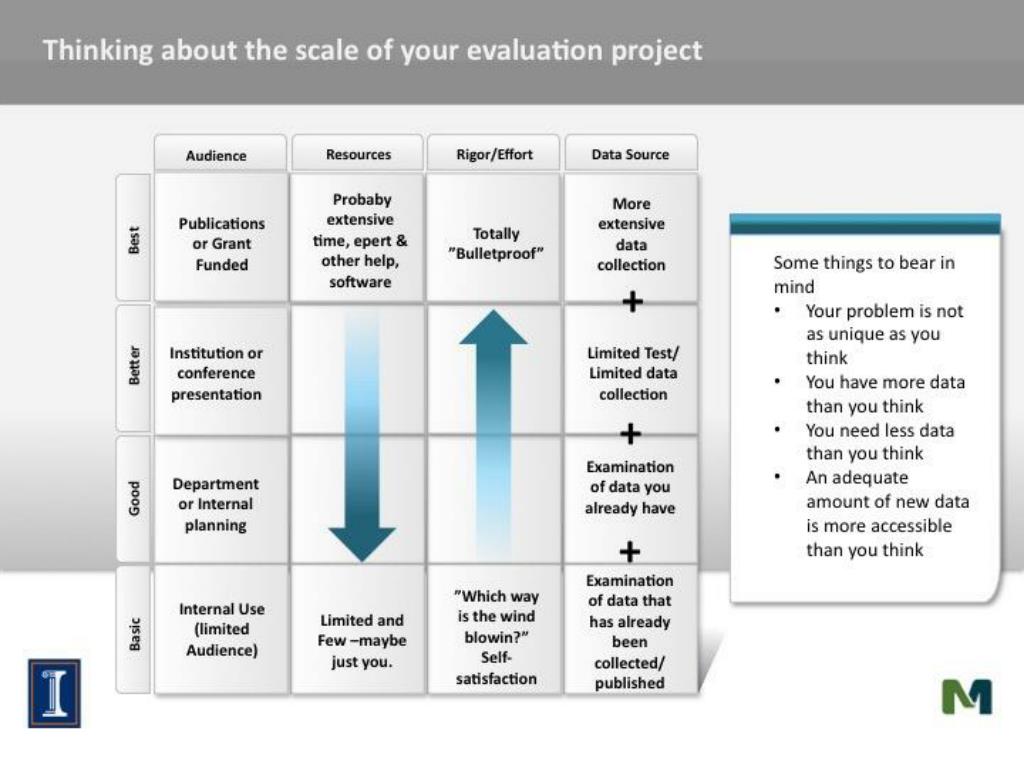 Thinking about the scale of your evaluation project

| | Audience | Resources | Rigor/Effort | Data Source |
|---|---|---|---|---|
| Best | Publications or Grant Funded | Probaby extensive time, epert & other help, software | Totally "Bulletproof" | More extensive data collection + |
| Better | Institution or conference presentation | | | Limited Test/ Limited data collection + |
| Good | Department or Internal planning | | | Examination of data you already have + |
| Basic | Internal Use (limited Audience) | Limited and Few –maybe just you. | "Which way is the wind blowin?" Self-satisfaction | Examination of data that has already been collected/ published |

Some things to bear in mind
• Your problem is not as unique as you think
• You have more data than you think
• You need less data than you think
• An adequate amount of new data is more accessible than you think

I

M